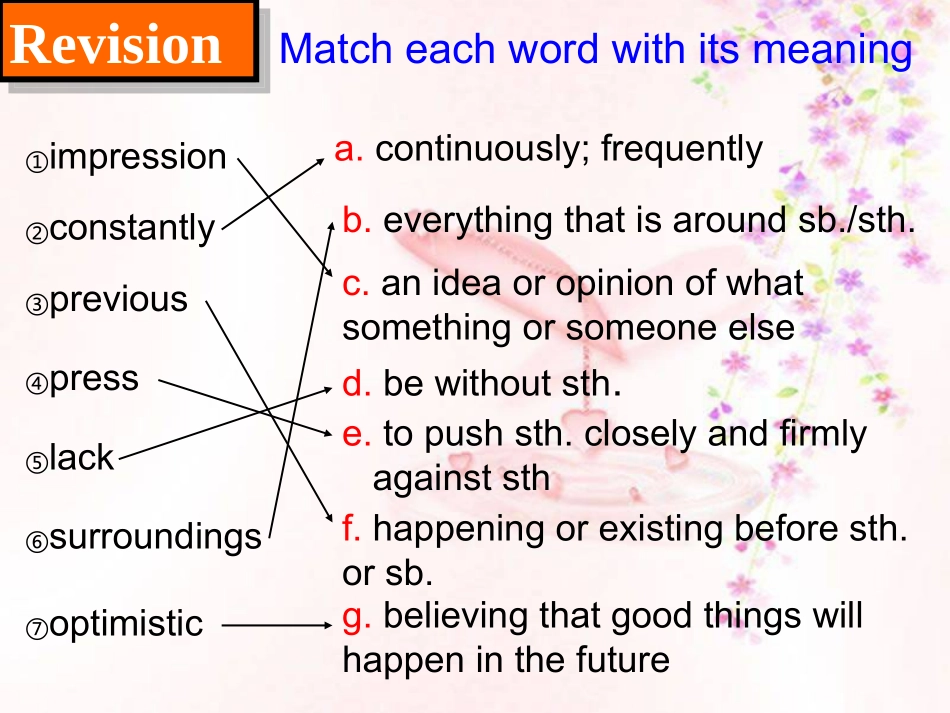 Revision

Match each word with its meaning

①impression
②constantly
③previous
④press
⑤lack
⑥surroundings
⑦optimistic

a. continuously; frequently
b. everything that is around sb./sth.
c. an idea or opinion of what something or someone else
d. be without sth.
e. to push sth. closely and firmly against sth
f. happening or existing before sth. or sb.
g. believing that good things will happen in the future